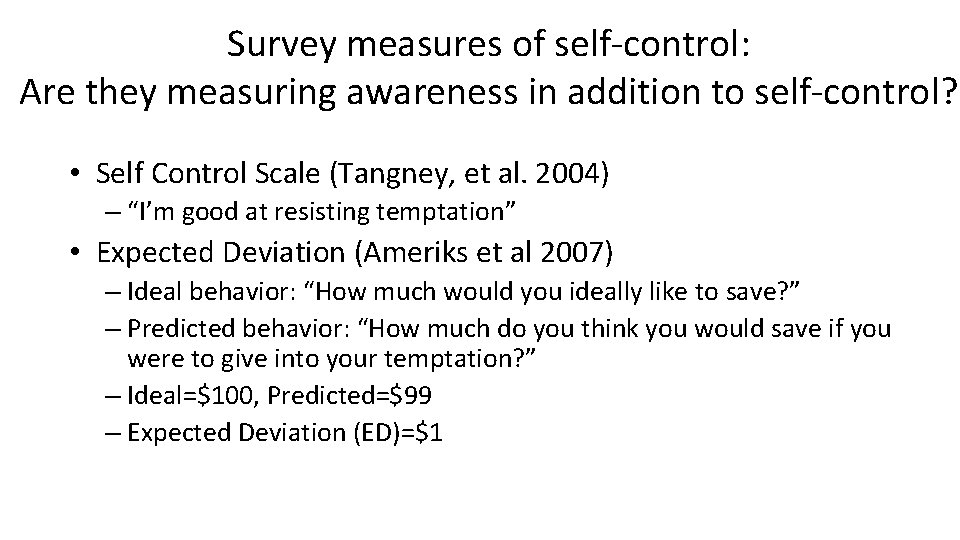 Survey measures of self-control:
Are they measuring awareness in addition to self-control?

• Self Control Scale (Tangney, et al. 2004)
– "I'm good at resisting temptation"
• Expected Deviation (Ameriks et al 2007)
– Ideal behavior: "How much would you ideally like to save?"
– Predicted behavior: "How much do you think you would save if you were to give into your temptation?"
– Ideal=\$100, Predicted=\$99
– Expected Deviation (ED)=\$1